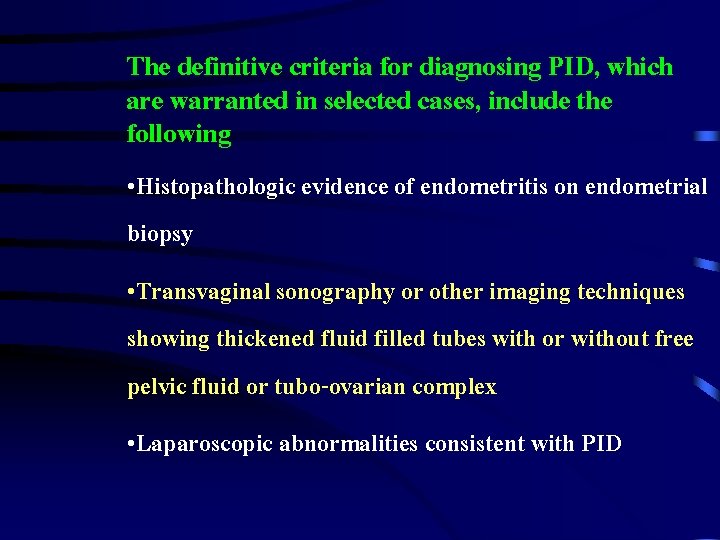 The definitive criteria for diagnosing PID, which are warranted in selected cases, include the following

• Histopathologic evidence of endometritis on endometrial biopsy

• Transvaginal sonography or other imaging techniques showing thickened fluid filled tubes with or without free pelvic fluid or tubo-ovarian complex

• Laparoscopic abnormalities consistent with PID